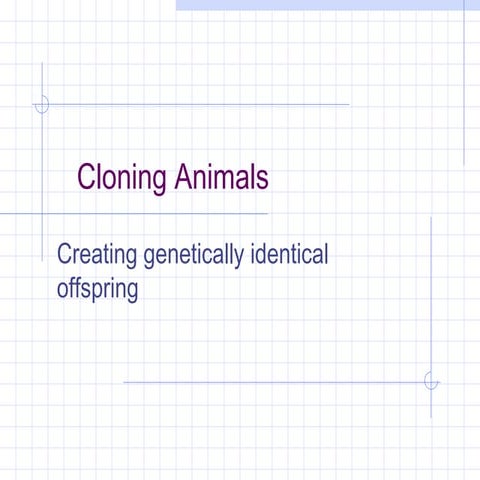 Cloning Animals

Creating genetically identical offspring